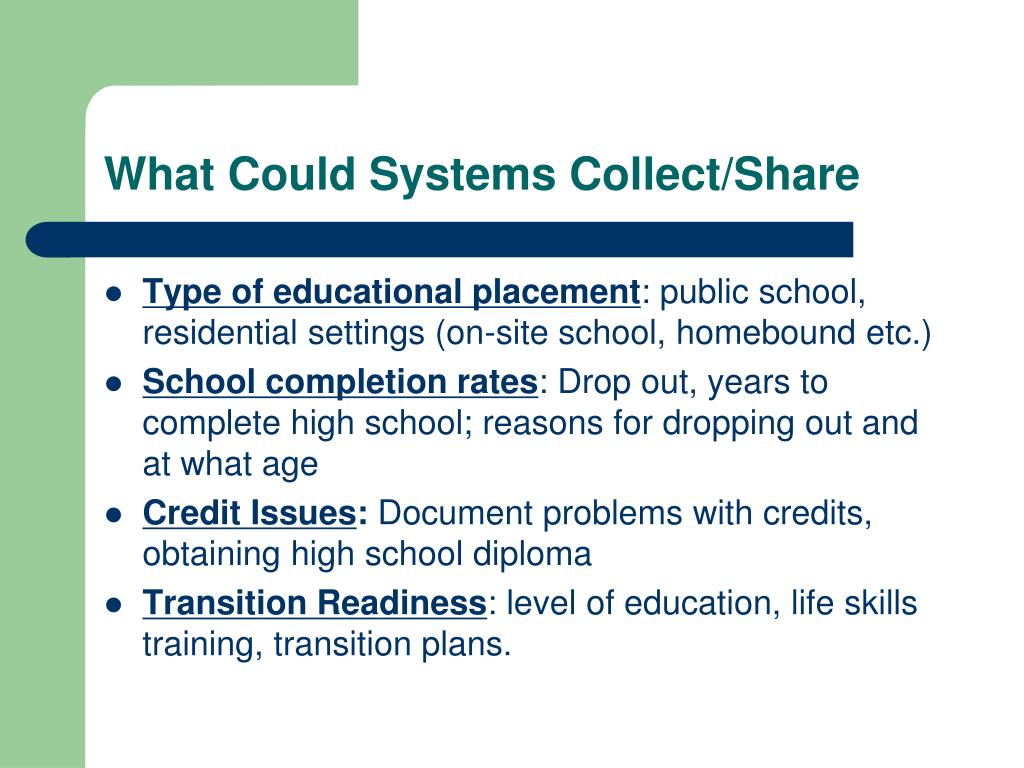 What Could Systems Collect/Share

- Type of educational placement: public school, residential settings (on-site school, homebound etc.)
- School completion rates: Drop out, years to complete high school; reasons for dropping out and at what age
- Credit Issues: Document problems with credits, obtaining high school diploma
- Transition Readiness: level of education, life skills training, transition plans.